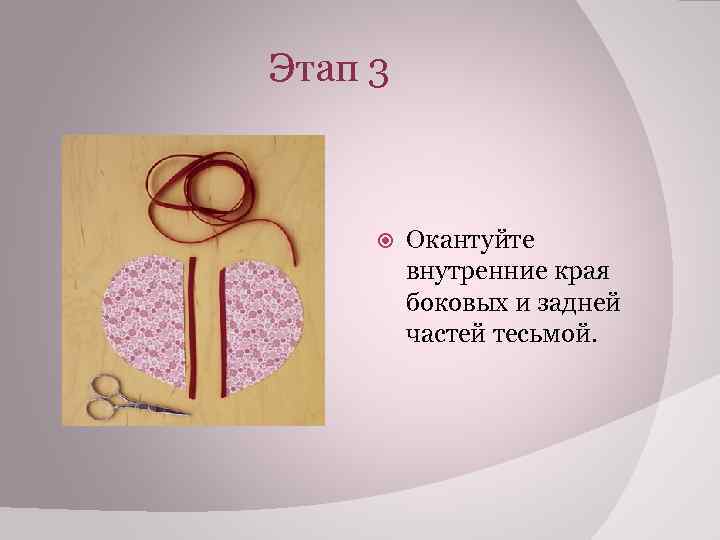 Этап 3

Окантуйте внутренние края боковых и задней частей тесьмой.